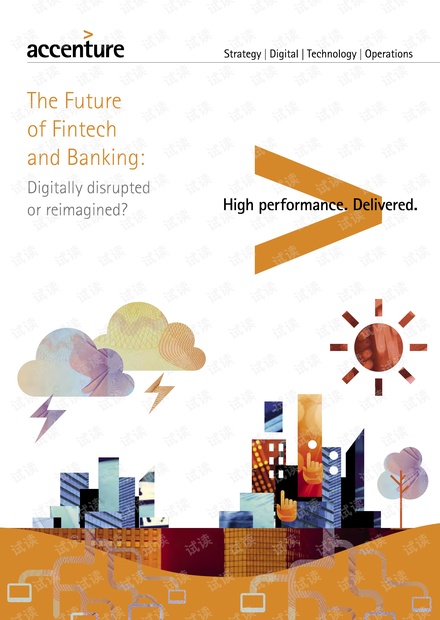 accenture

Strategy | Digital | Technology | Operations

The Future of Fintech and Banking:

Digitally disrupted or reimagined?

High performance. Delivered.

试读